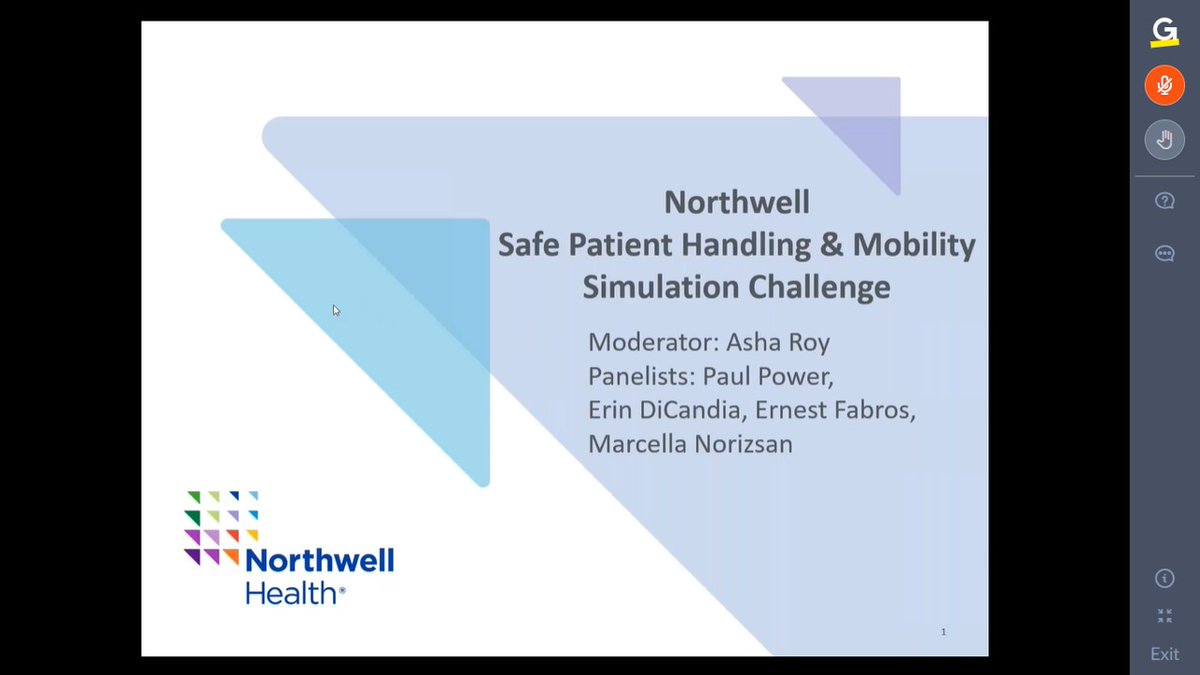 Northwell
Safe Patient Handling & Mobility
Simulation Challenge

Moderator: Asha Roy
Panelists: Paul Power,
Erin DiCandia, Ernest Fabros,
Marcella Norizsan

Northwell
Health®

1

G

Exit